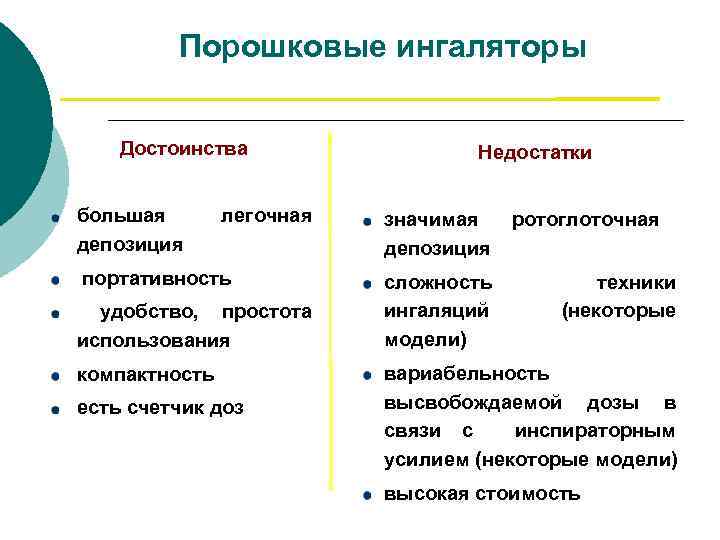 Порошковые ингаляторы

Достоинства

- большая легочная депозиция
- портативность
- удобство, простота использования
- компактность
- есть счетчик доз

Недостатки

- значимая ротоглоточная депозиция
- сложность техники ингаляций (некоторые модели)
- вариабельность высвобождаемой дозы в связи с инспираторным усилием (некоторые модели)
- высокая стоимость